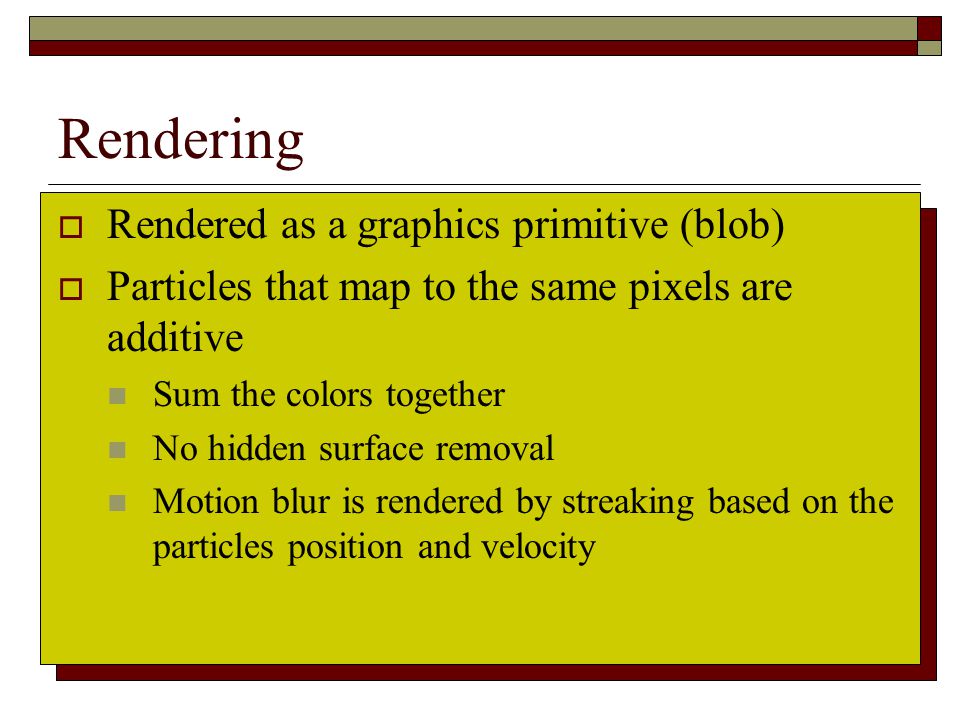 Rendering

Rendered as a graphics primitive (blob)

Particles that map to the same pixels are additive

Sum the colors together

No hidden surface removal

Motion blur is rendered by streaking based on the particles position and velocity